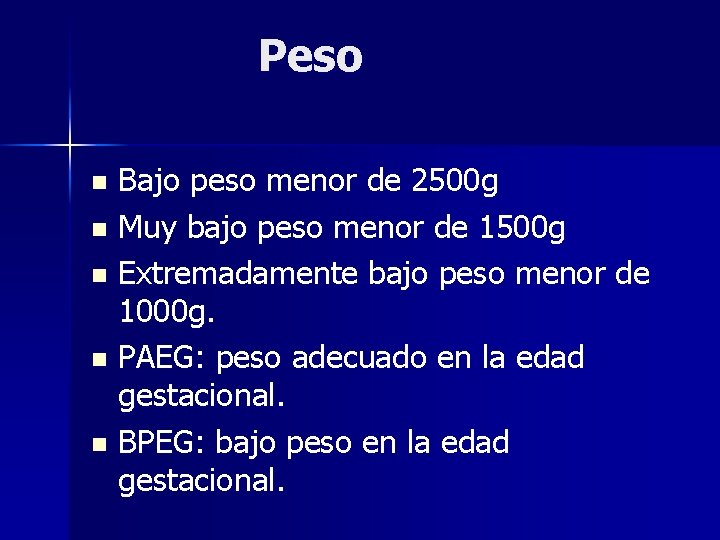 Peso

- Bajo peso menor de 2500g
- Muy bajo peso menor de 1500g
- Extremadamente bajo peso menor de 1000g.
- PAEG: peso adecuado en la edad gestacional.
- BPEG: bajo peso en la edad gestacional.